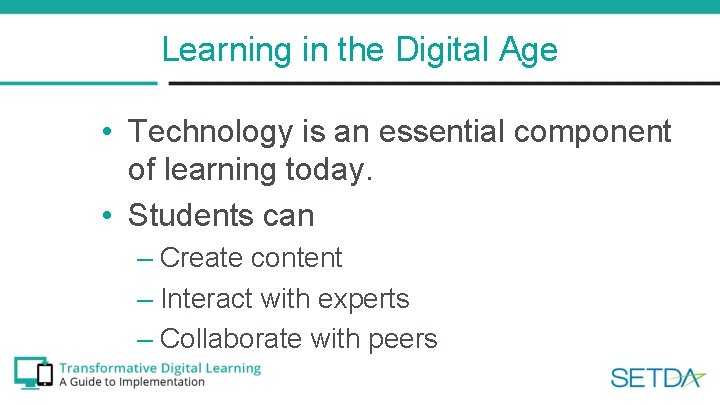 Learning in the Digital Age

• Technology is an essential component of learning today.
• Students can
– Create content
– Interact with experts
– Collaborate with peers

Transformative Digital Learning
A Guide to Implementation

SETDA